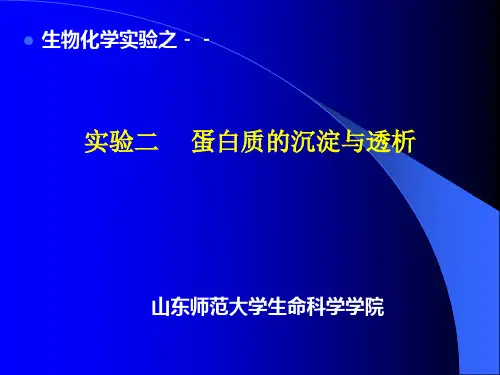 生物化学实验之 - -

实验二 蛋白质的沉淀与透析

山东师范大学生命科学学院